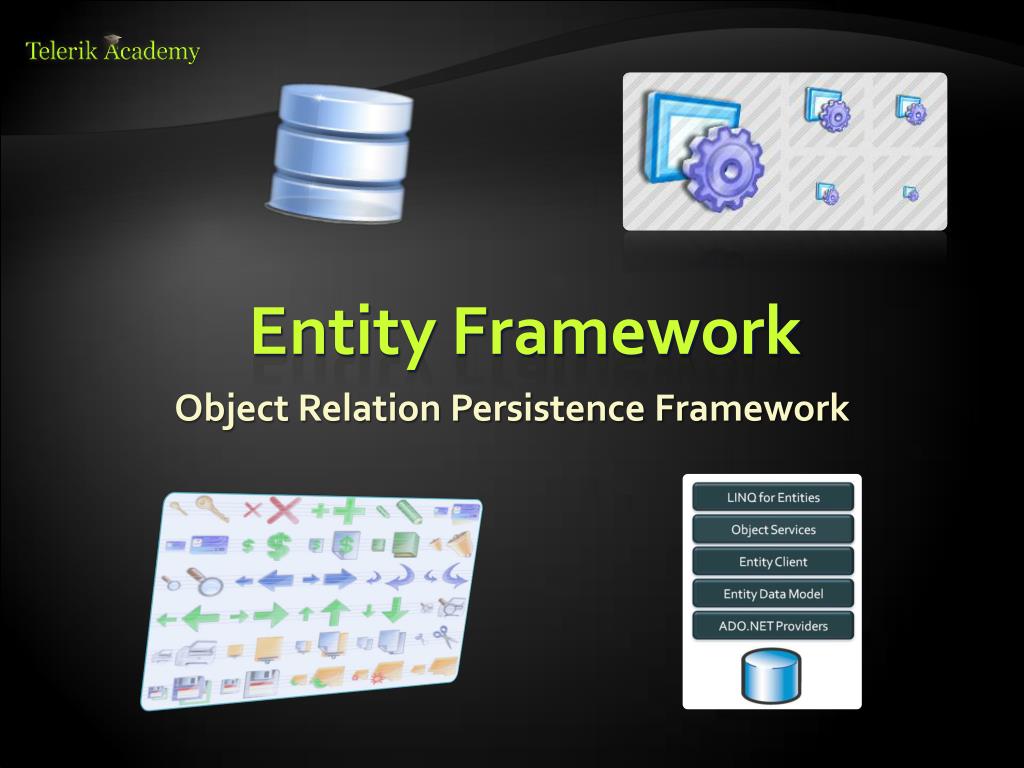 Telerik Academy

Entity Framework

Object Relation Persistence Framework

LINQ for Entities
Object Services
Entity Client
Entity Data Model
ADO.NET Providers